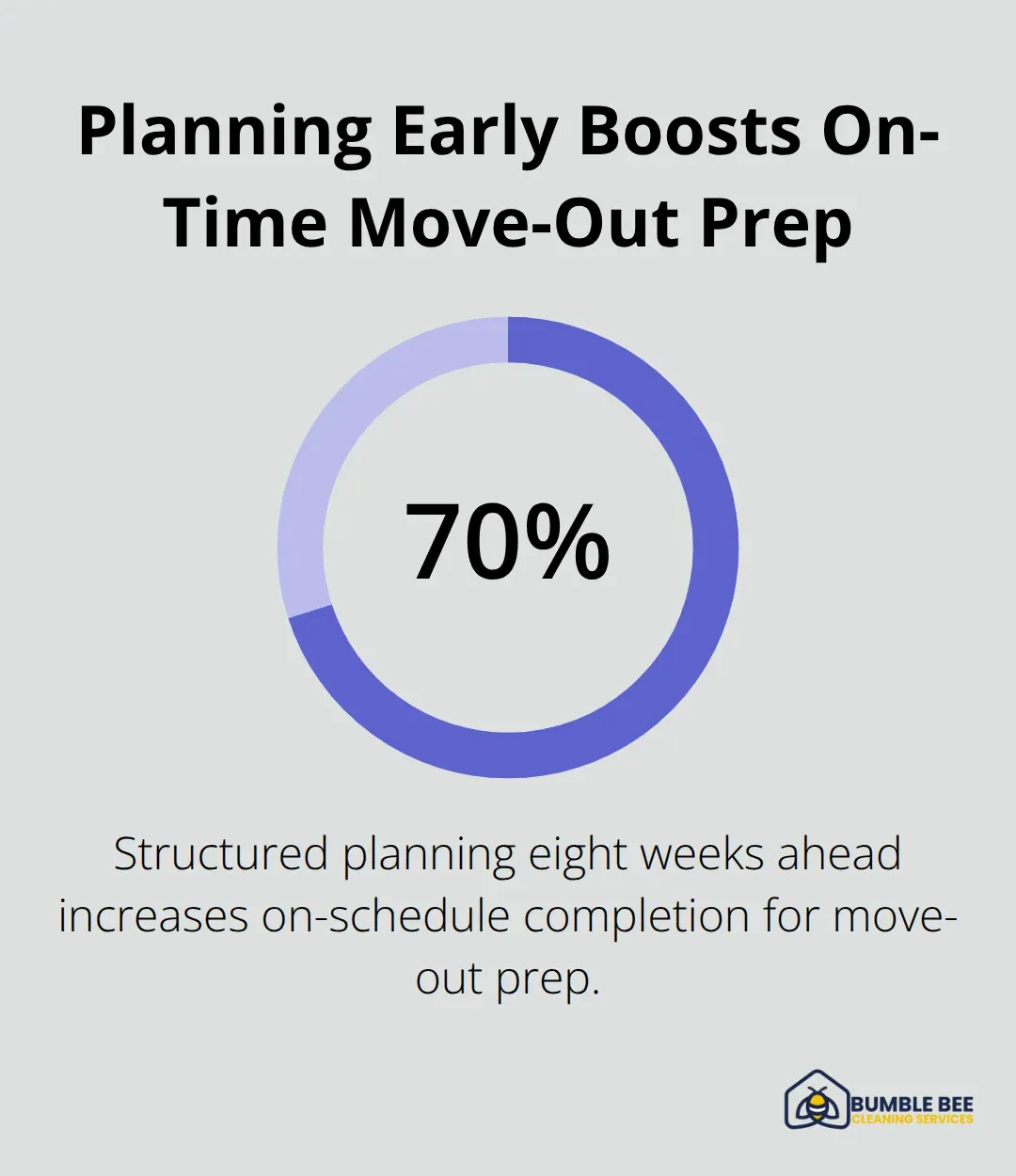 Planning Early Boosts On-Time Move-Out Prep

70%

Structured planning eight weeks ahead increases on-schedule completion for move-out prep.

BUMBLE BEE
CLEANING SERVICES